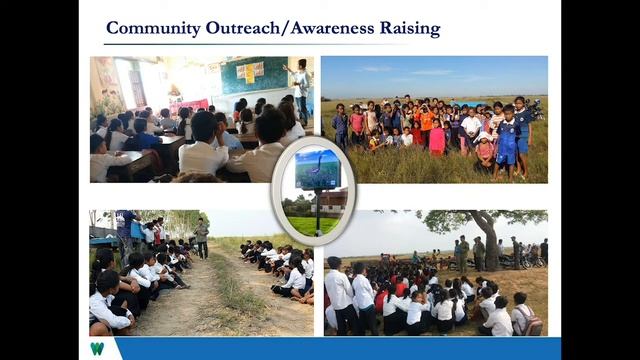 Community Outreach/Awareness Raising